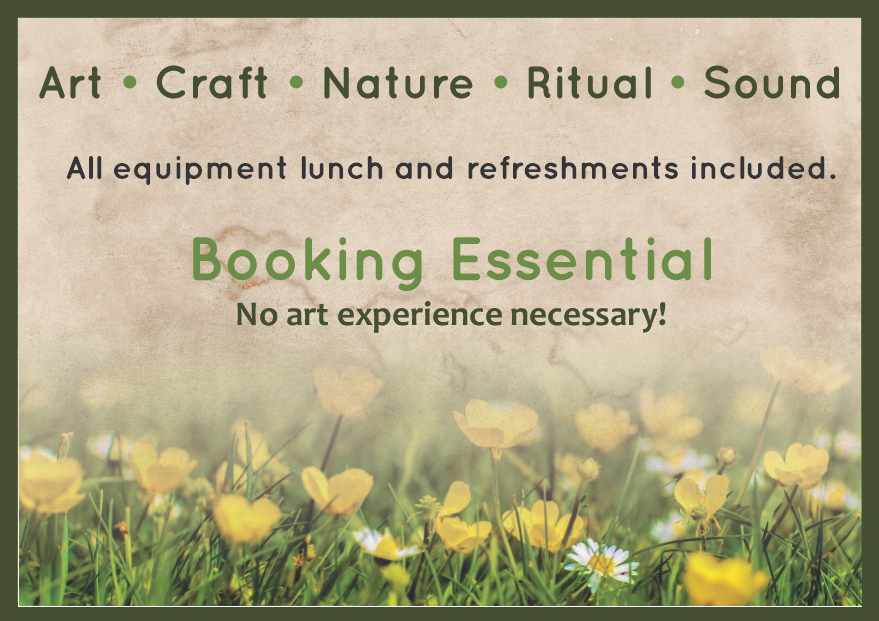 Art • Craft • Nature • Ritual • Sound

All equipment lunch and refreshments included.

Booking Essential

No art experience necessary!